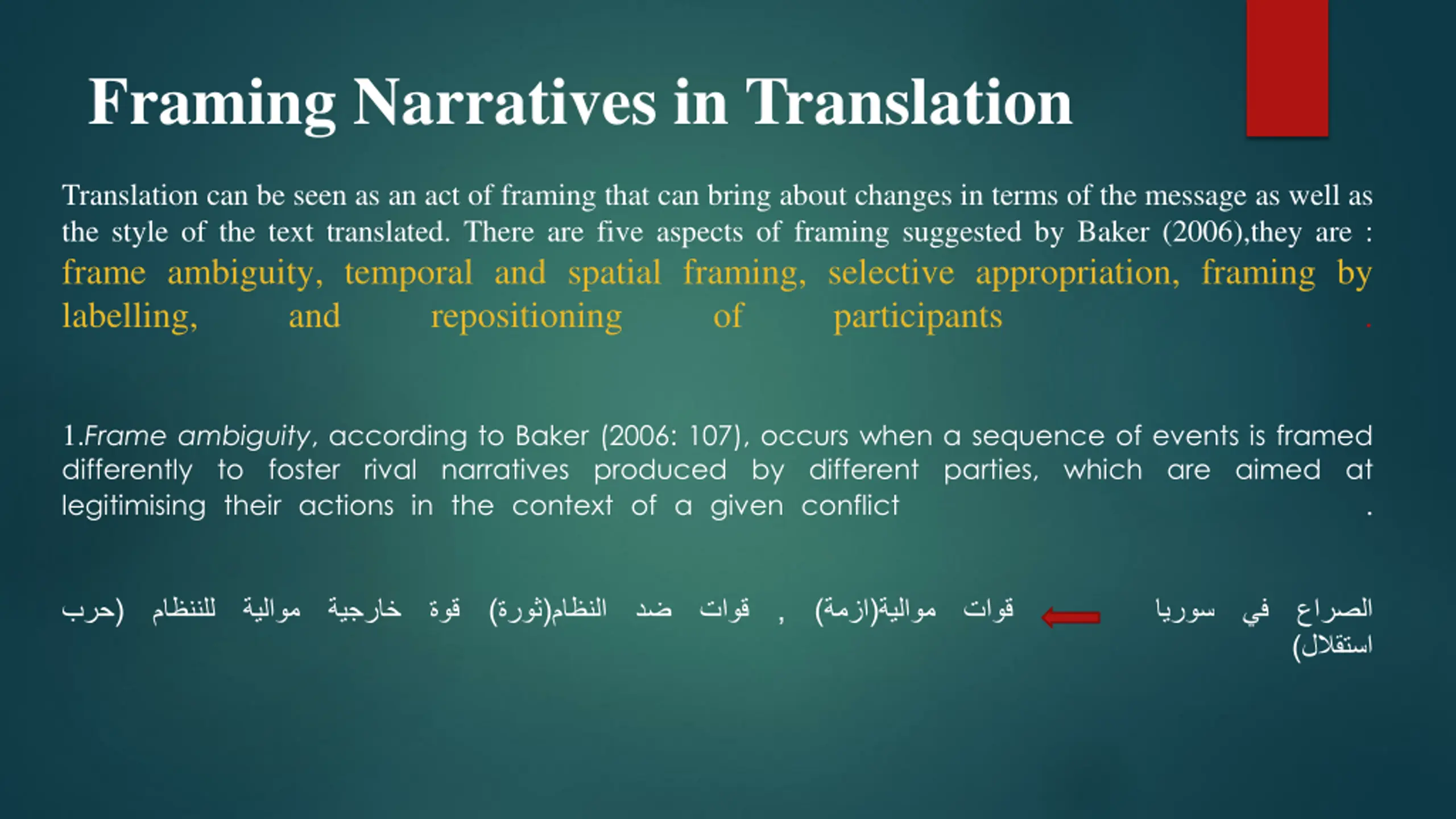 Framing Narratives in Translation

Translation can be seen as an act of framing that can bring about changes in terms of the message as well as the style of the text translated. There are five aspects of framing suggested by Baker (2006),they are : frame ambiguity, temporal and spatial framing, selective appropriation, framing by labelling, and repositioning of participants .

1.Frame ambiguity, according to Baker (2006: 107), occurs when a sequence of events is framed differently to foster rival narratives produced by different parties, which are aimed at legitimising their actions in the context of a given conflict .

الصراع في سوريا قوات موالية(ازمة) , قوات ضد النظام(ثورة) قوة خارجية موالية للنظام (حرب استقلال)